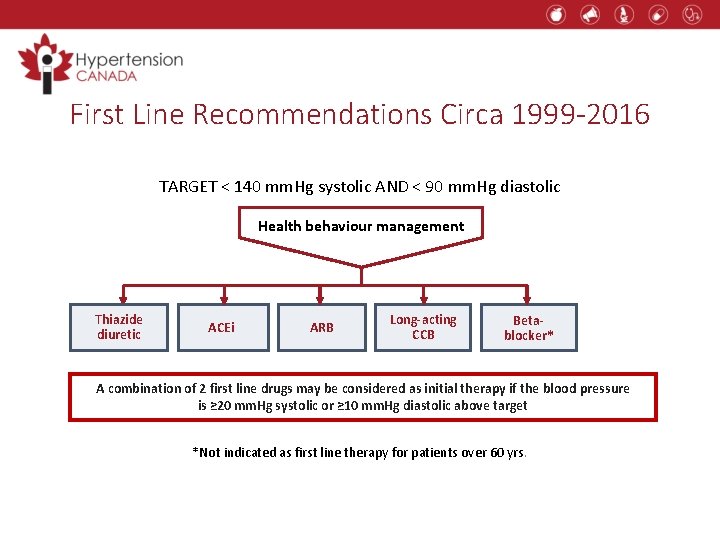 Hypertension CANADA

First Line Recommendations Circa 1999-2016

TARGET < 140 mmHg systolic AND < 90 mmHg diastolic

Health behaviour management

Thiazide diuretic

ACEi

ARB

Long-acting CCB

Beta-blocker*

A combination of 2 first line drugs may be considered as initial therapy if the blood pressure is ≥20 mmHg systolic or ≥10 mmHg diastolic above target

*Not indicated as first line therapy for patients over 60 yrs.